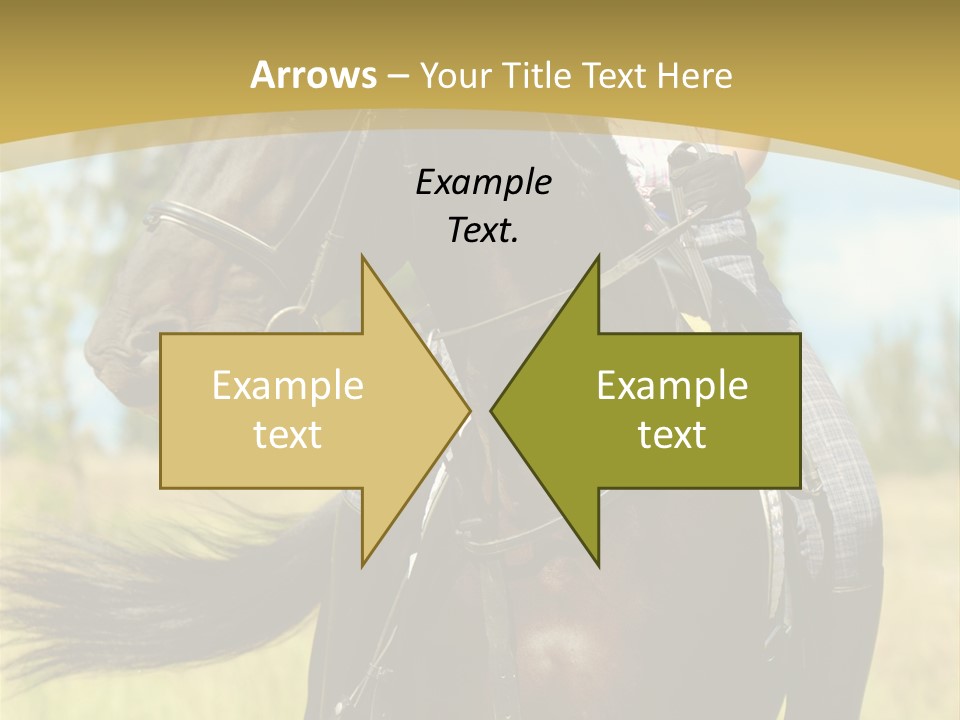 Arrows – Your Title Text Here

Example Text.

Example text

Example text